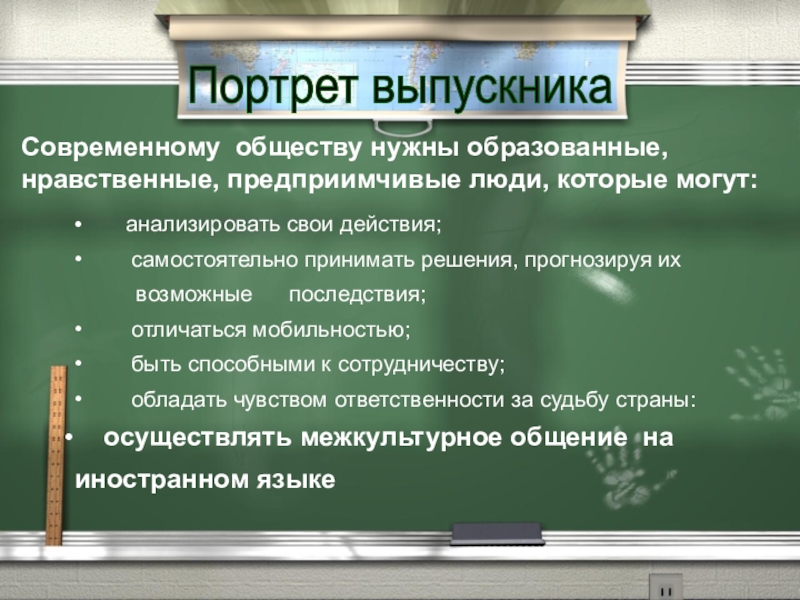 Портрет выпускника

Современному обществу нужны образованные, нравственные, предприимчивые люди, которые могут:

• анализировать свои действия;
• самостоятельно принимать решения, прогнозируя их возможные последствия;
• отличаться мобильностью;
• быть способными к сотрудничеству;
• обладать чувством ответственности за судьбу страны:
• осуществлять межкультурное общение на иностранном языке